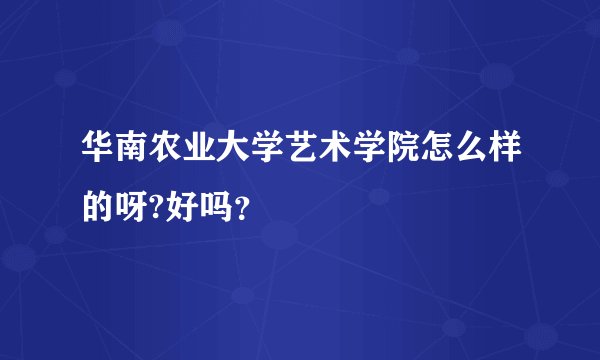 华南农业大学艺术学院怎么样的呀?好吗？